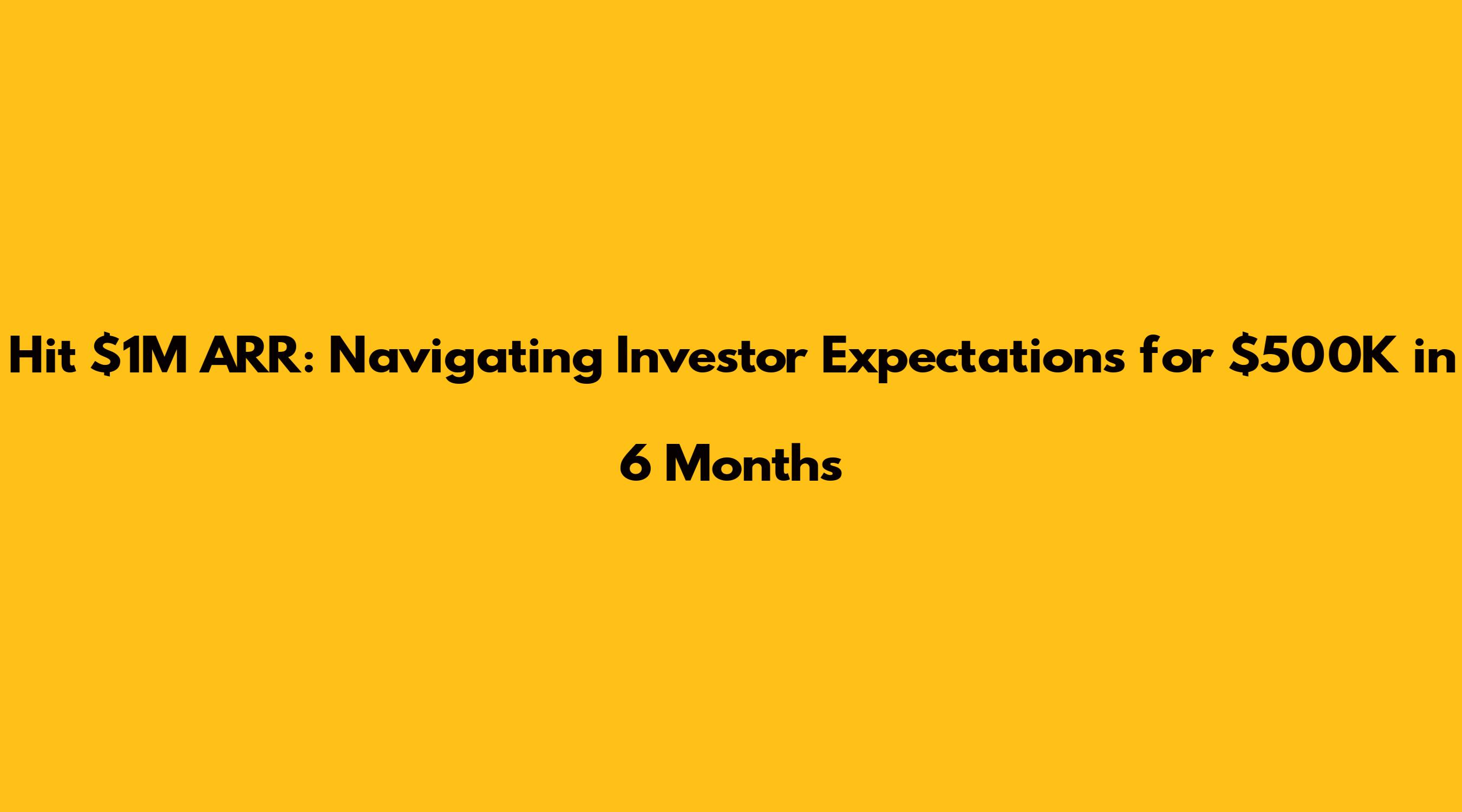 Hit \$1M ARR: Navigating Investor Expectations for \$500K in 6 Months